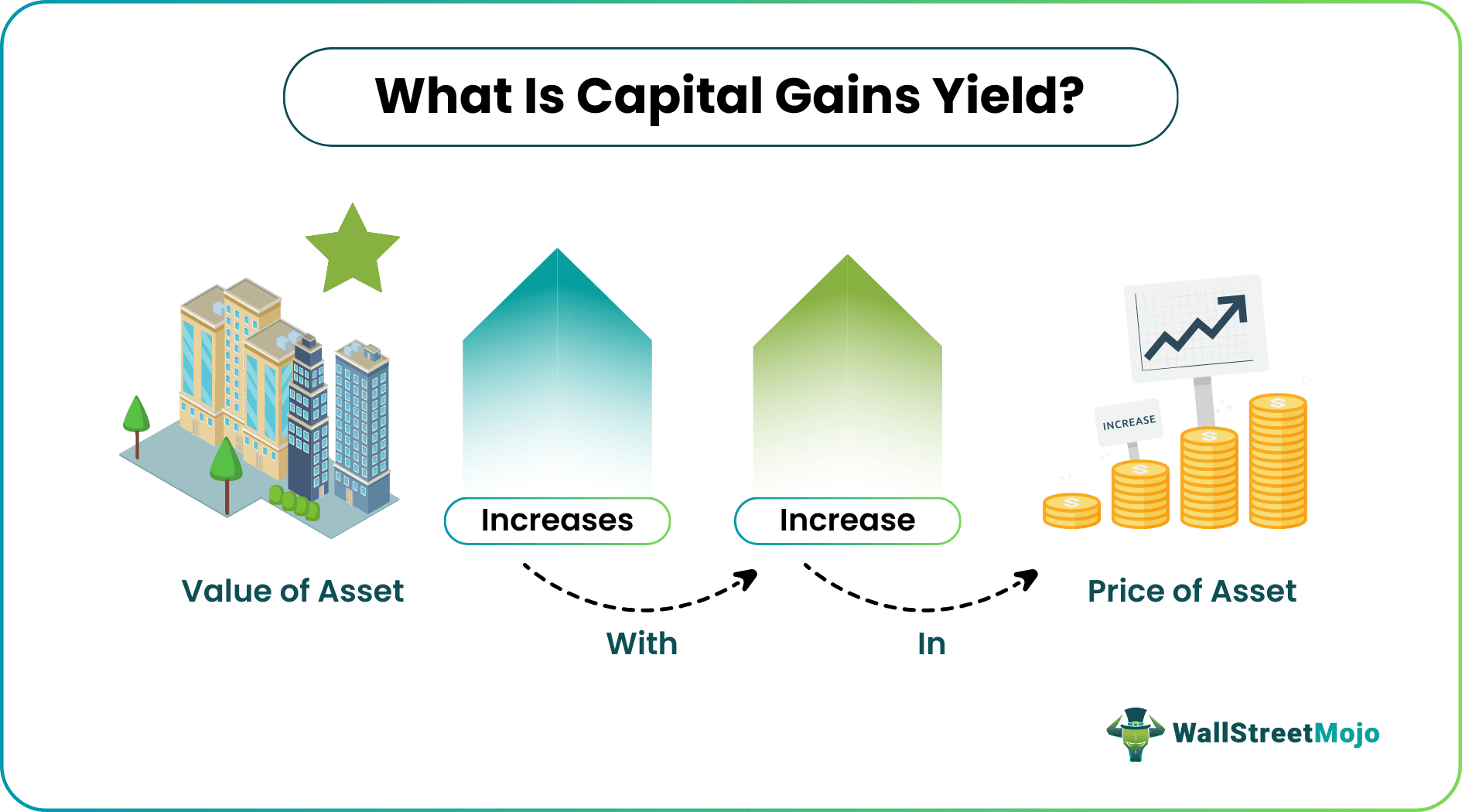 What Is Capital Gains Yield?

Value of Asset

Increases

With

Increase

In

INCREASE

Price of Asset

WallStreetMojo